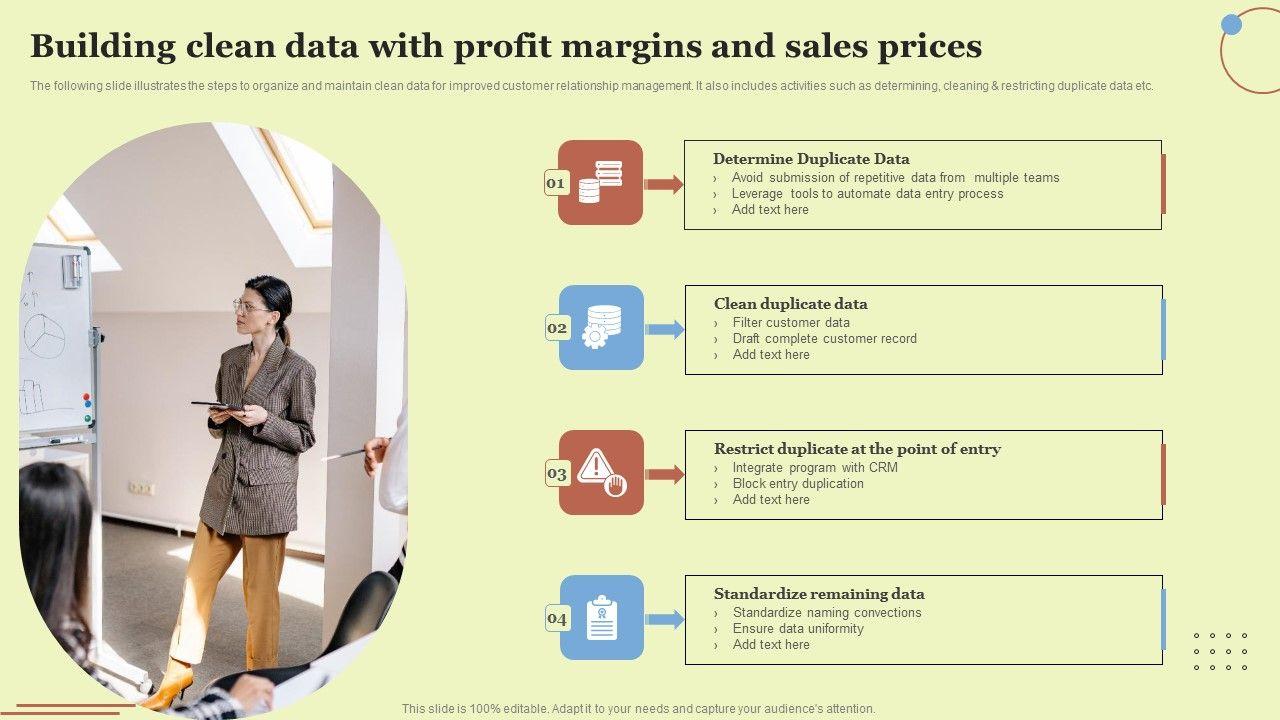 Building clean data with profit margins and sales prices

The following slide illustrates the steps to organize and maintain clean data for improved customer relationship management. It also includes activities such as determining, cleaning & restricting duplicate data etc.

01

Determine Duplicate Data
› Avoid submission of repetitive data from multiple teams
› Leverage tools to automate data entry process
› Add text here

02

Clean duplicate data
› Filter customer data
› Draft complete customer record
› Add text here

03

Restrict duplicate at the point of entry
› Integrate program with CRM
› Block entry duplication
› Add text here

04

Standardize remaining data
› Standardize naming convections
› Ensure data uniformity
› Add text here

This slide is 100% editable. Adapt it to your needs and capture your audience's attention.